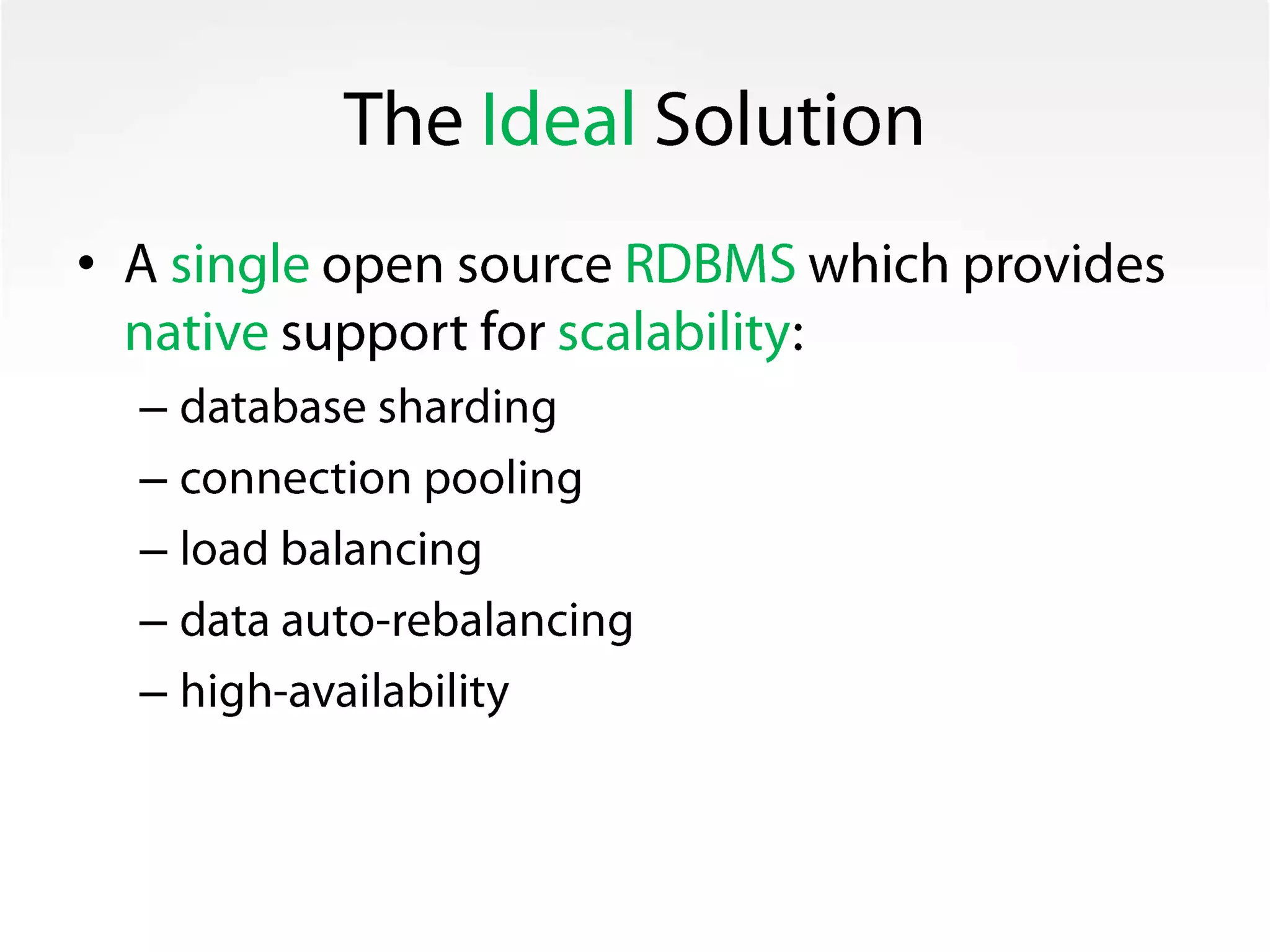 The Ideal Solution

• A single open source RDBMS which provides native support for scalability:
– database sharding
– connection pooling
– load balancing
– data auto-rebalancing
– high-availability